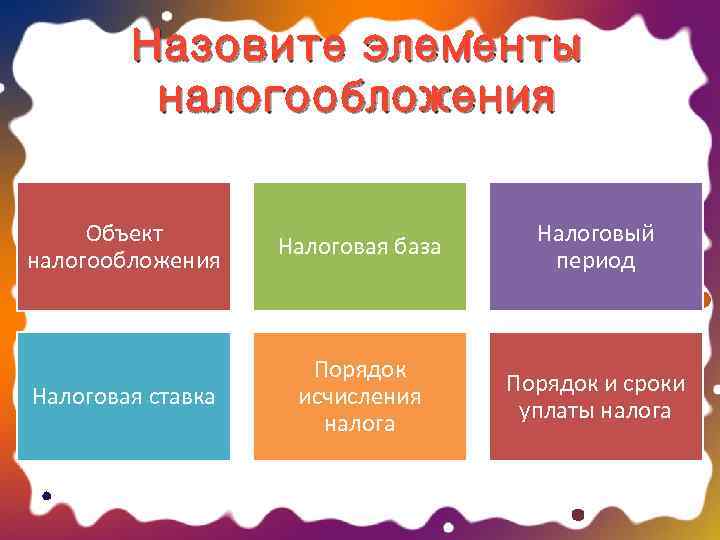 Назовите элементы налогообложения

Объект налогообложения

Налоговая база

Налоговый период

Налоговая ставка

Порядок исчисления налога

Порядок и сроки уплаты налога